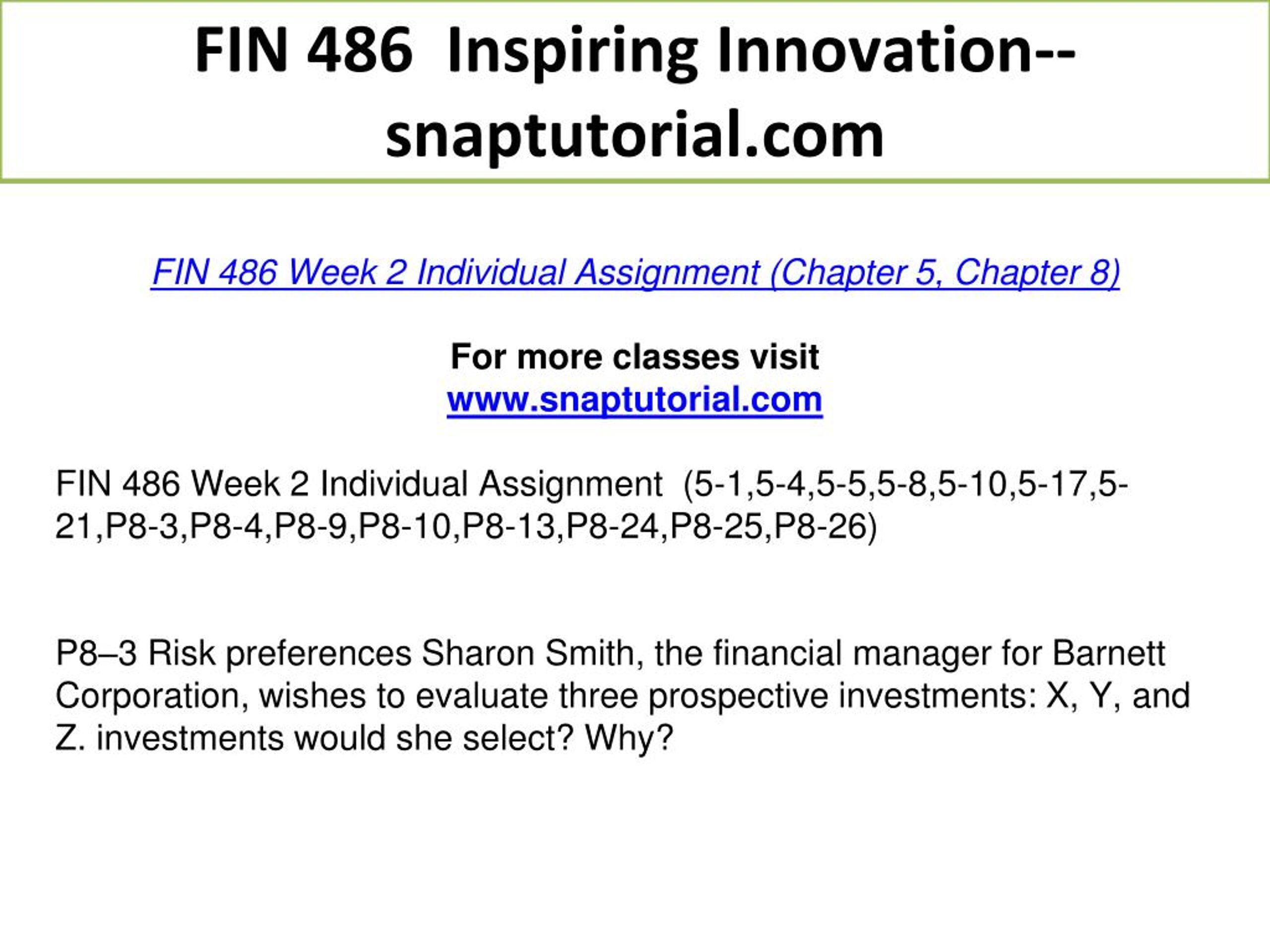 FIN 486 Inspiring Innovation--snaptutorial.com

FIN 486 Week 2 Individual Assignment (Chapter 5, Chapter 8)

For more classes visit
www.snaptutorial.com

FIN 486 Week 2 Individual Assignment (5-1,5-4,5-5,5-8,5-10,5-17,5-21,P8-3,P8-4,P8-9,P8-10,P8-13,P8-24,P8-25,P8-26)

P8–3 Risk preferences Sharon Smith, the financial manager for Barnett Corporation, wishes to evaluate three prospective investments: X, Y, and Z. investments would she select? Why?